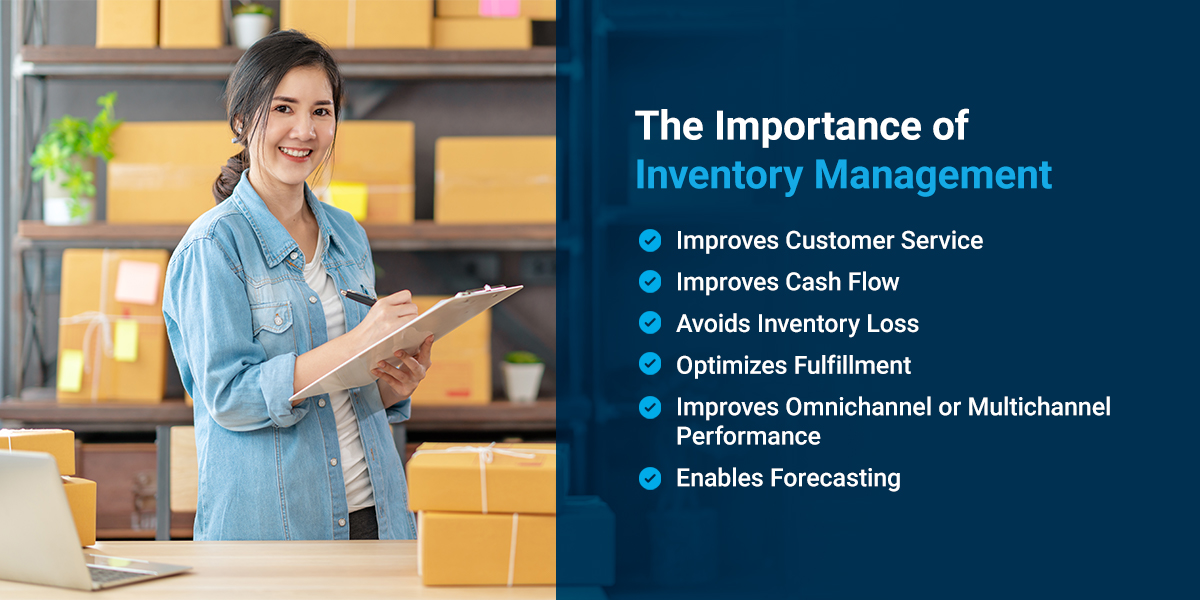 The Importance of Inventory Management

Improves Customer Service

Improves Cash Flow

Avoids Inventory Loss

Optimizes Fulfillment

Improves Omnichannel or Multichannel Performance

Enables Forecasting